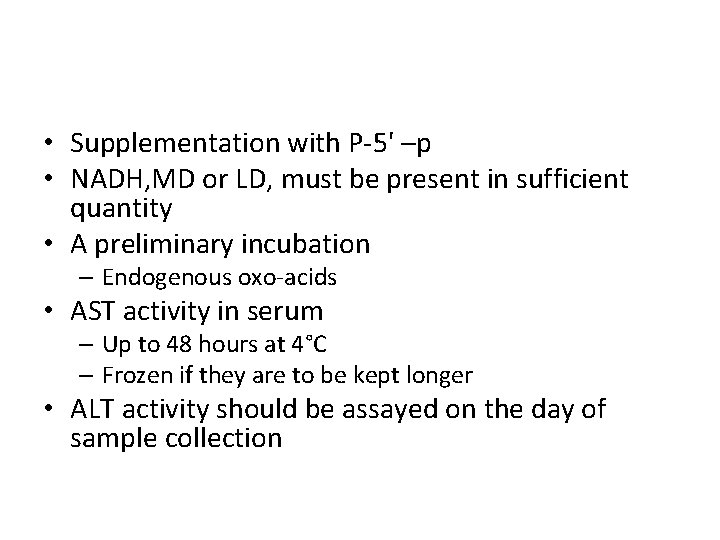 • Supplementation with P-5' –p
• NADH,MD or LD, must be present in sufficient quantity
• A preliminary incubation
– Endogenous oxo-acids
• AST activity in serum
– Up to 48 hours at 4°C
– Frozen if they are to be kept longer
• ALT activity should be assayed on the day of sample collection